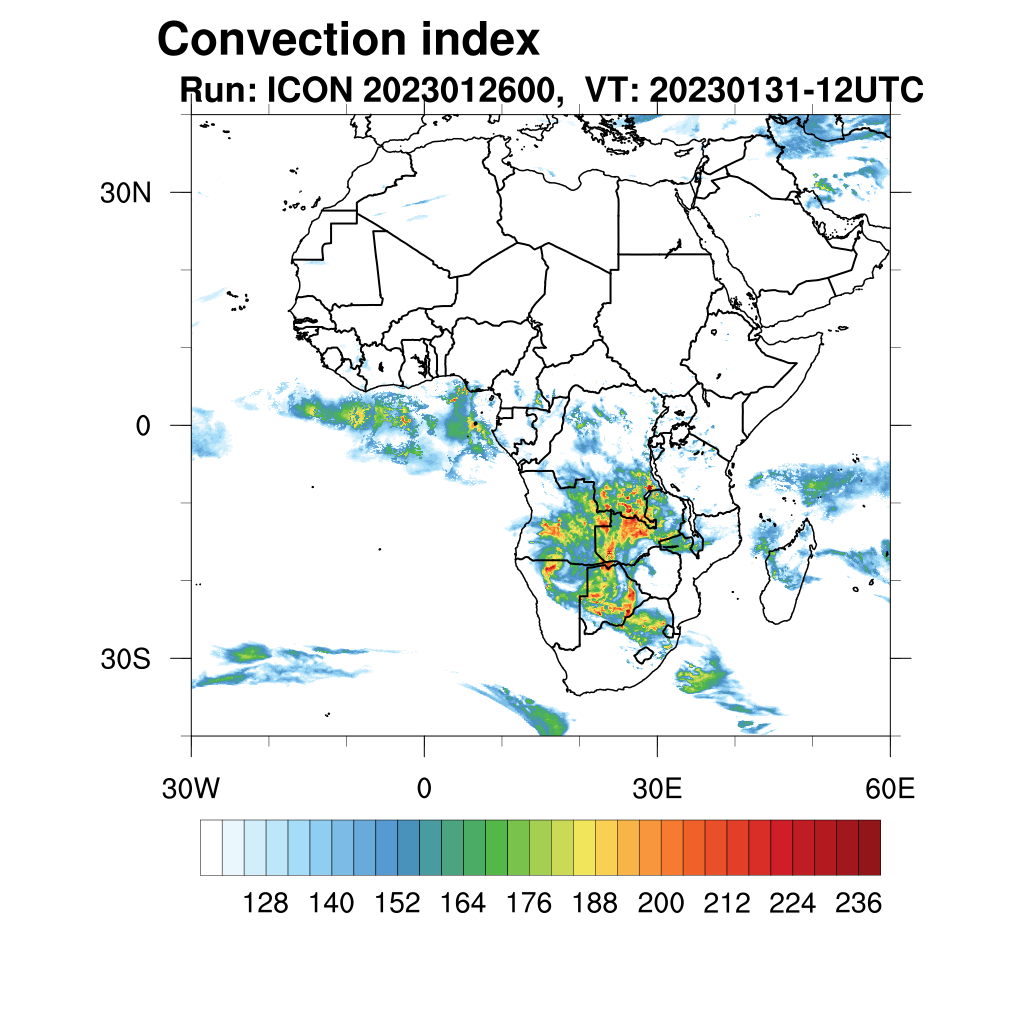 Convection index
Run: ICON 2023012600, VT: 20230131-12UTC

30N
0
30S

30W
0
30E
60E

128 140 152 164 176 188 200 212 224 236